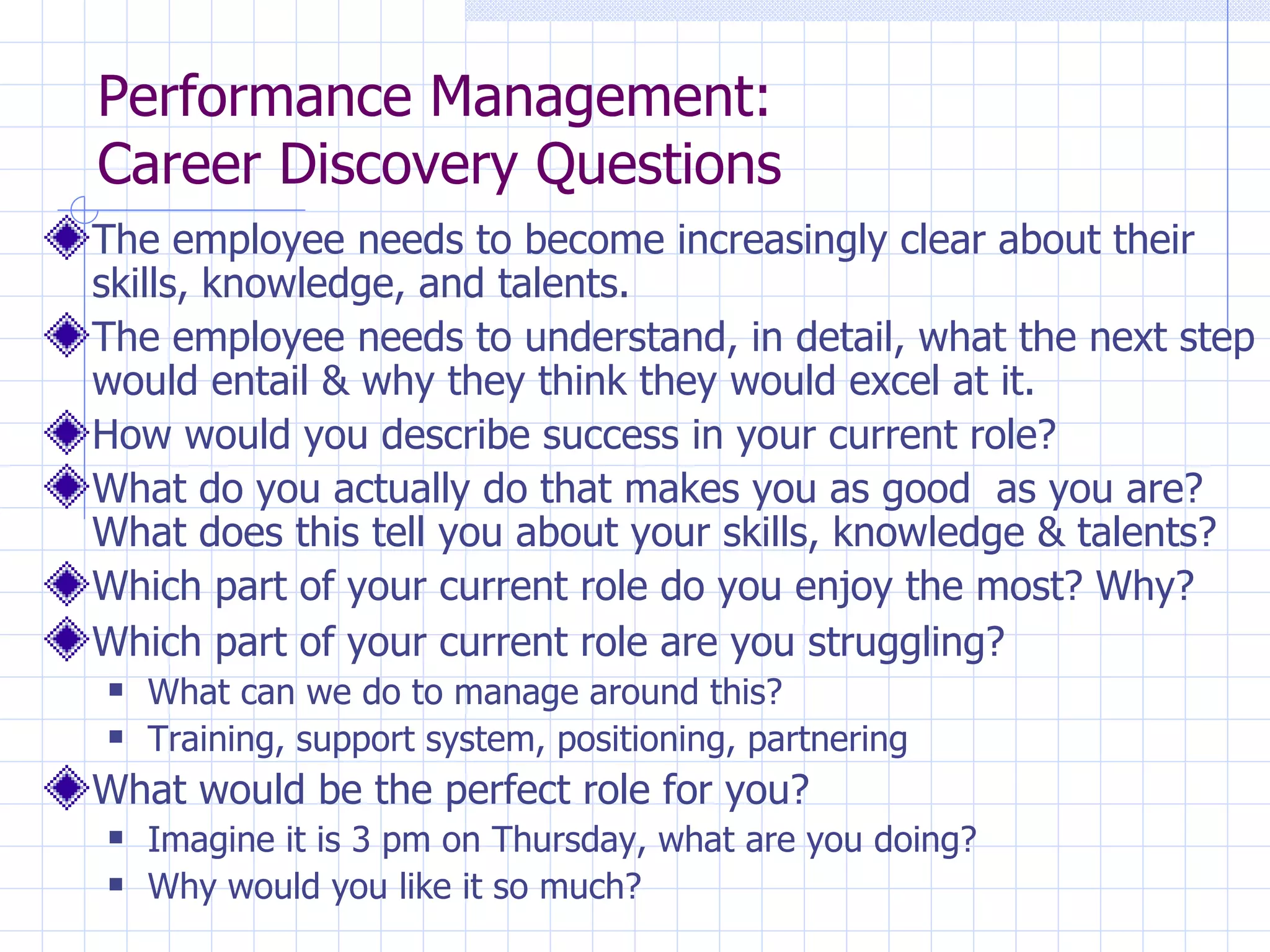 Performance Management:
Career Discovery Questions

The employee needs to become increasingly clear about their skills, knowledge, and talents.

The employee needs to understand, in detail, what the next step would entail & why they think they would excel at it.

How would you describe success in your current role?

What do you actually do that makes you as good as you are? What does this tell you about your skills, knowledge & talents?

Which part of your current role do you enjoy the most? Why?

Which part of your current role are you struggling?

What can we do to manage around this?

Training, support system, positioning, partnering

What would be the perfect role for you?

Imagine it is 3 pm on Thursday, what are you doing?

Why would you like it so much?